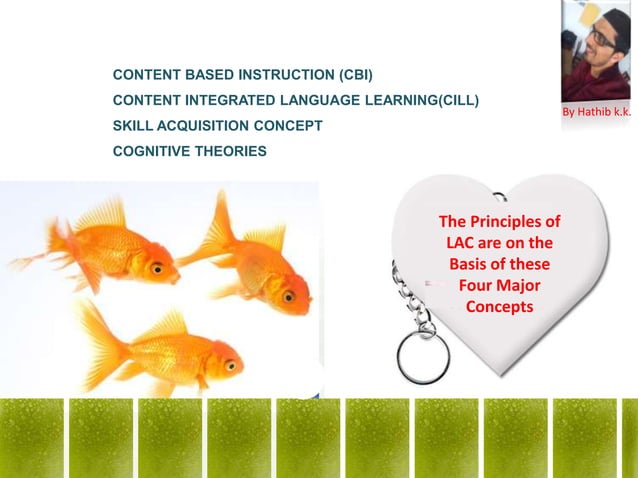 CONTENT BASED INSTRUCTION (CBI)
CONTENT INTEGRATED LANGUAGE LEARNING(CILL)
SKILL ACQUISITION CONCEPT
COGNITIVE THEORIES

By Hathib k.k.

The Principles of LAC are on the Basis of these Four Major Concepts